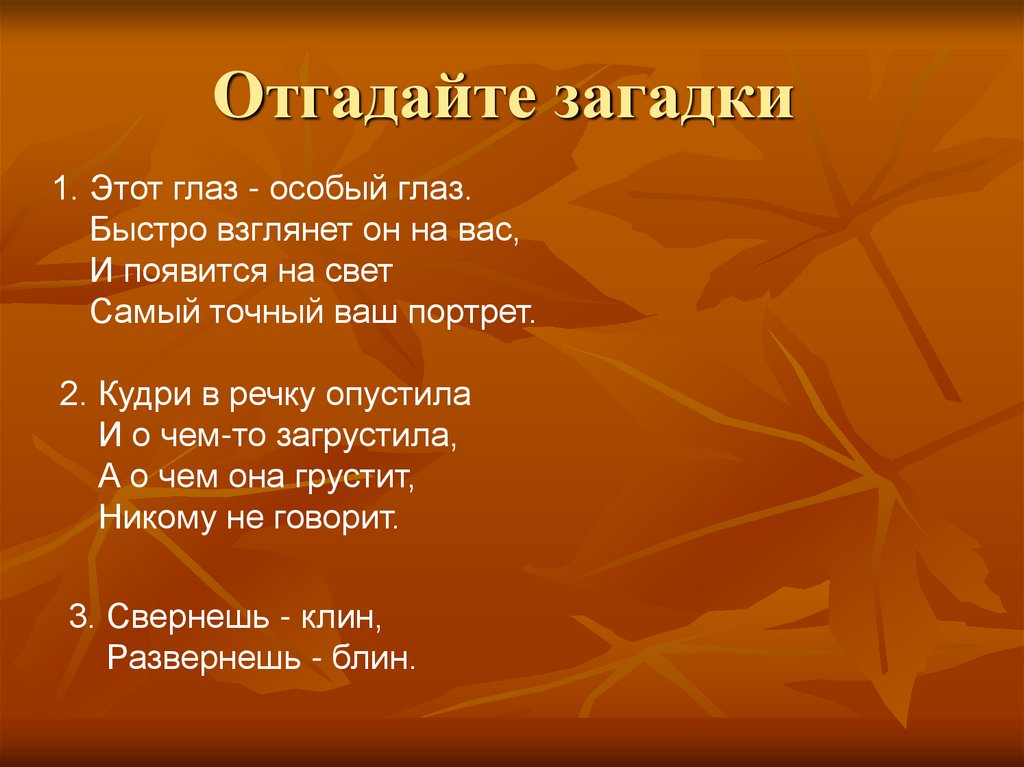 Отгадайте загадки

1. Этот глаз - особый глаз.
Быстро взглянет он на вас,
И появится на свет
Самый точный ваш портрет.

2. Кудри в речку опустила
И о чем-то загрустила,
А о чем она грустит,
Никому не говорит.

3. Свернешь - клин,
Развернешь - блин.